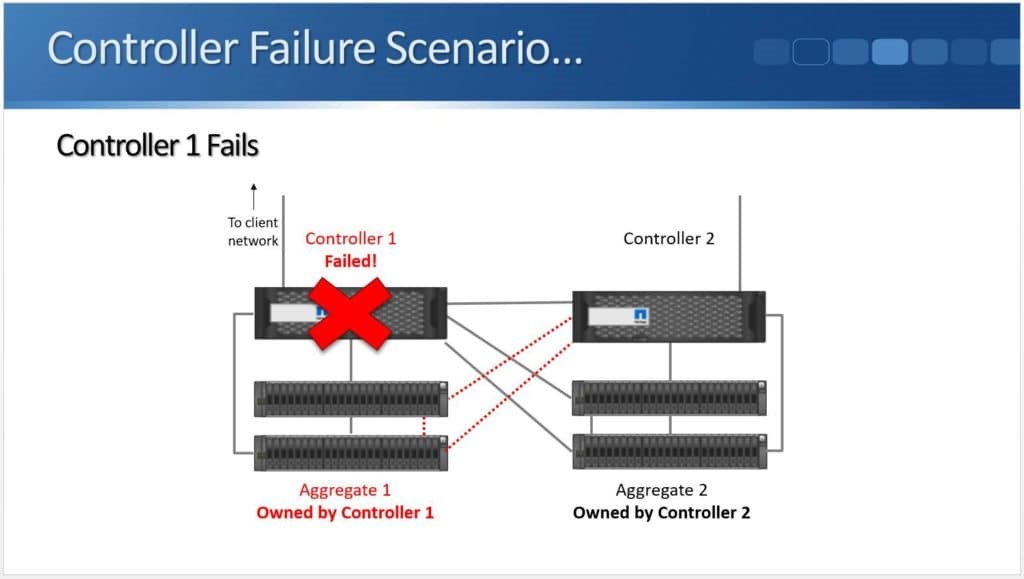 Controller Failure Scenario...

Controller 1 Fails

To client network

Controller 1
Failed!

Controller 2

Aggregate 1
Owned by Controller 1

Aggregate 2
Owned by Controller 2